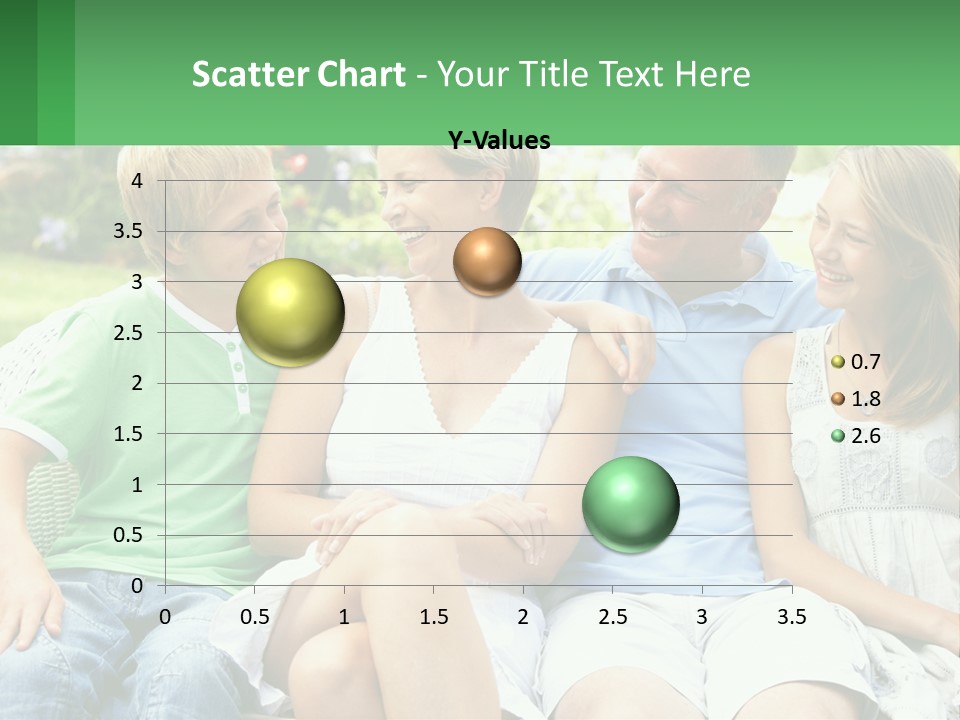 Scatter Chart - Your Title Text Here

Y-Values

4
3.5
3
2.5
2
1.5
1
0.5
0

0 0.5 1 1.5 2 2.5 3 3.5

0.7
1.8
2.6